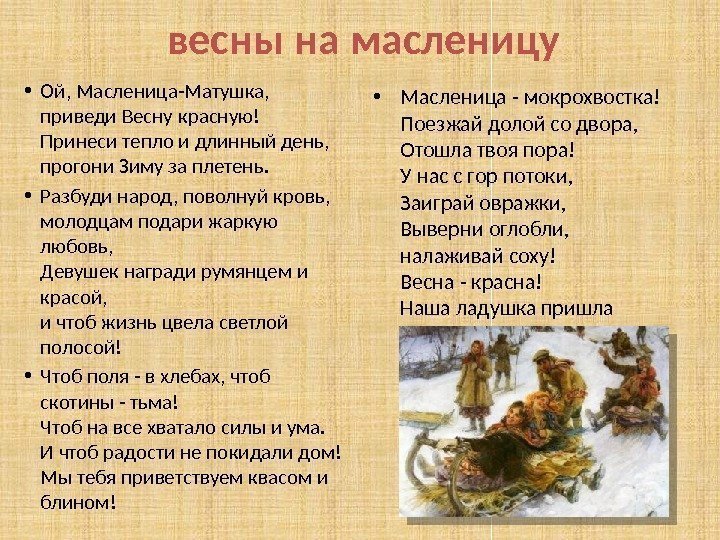 весны на масленицу

• Ой, Масленица-Матушка, приведи Весну красную! Принеси тепло и длинный день, прогони Зиму за плетень.

• Разбуди народ, поволнуй кровь, молодцам подари жаркую любовь, Девушек награди румянцем и красой, и чтоб жизнь цвела светлой полосой!

• Чтоб поля - в хлебах, чтоб скотины - тьма! Чтоб на все хватало силы и ума. И чтоб радости не покидали дом! Мы тебя приветствуем квасом и блином!

• Масленица - мокрохвостка! Поезжай долой со двора, Отошла твоя пора! У нас с гор потоки, Заиграй овражки, Выверни оглобли, налаживай соху! Весна - красна! Наша ладушка пришла